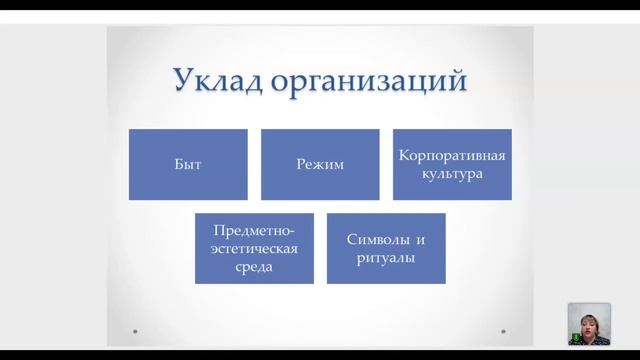 Уклад организаций

Быт

Режим

Корпоративная культура

Предметно-эстетическая среда

Символы и ритуалы